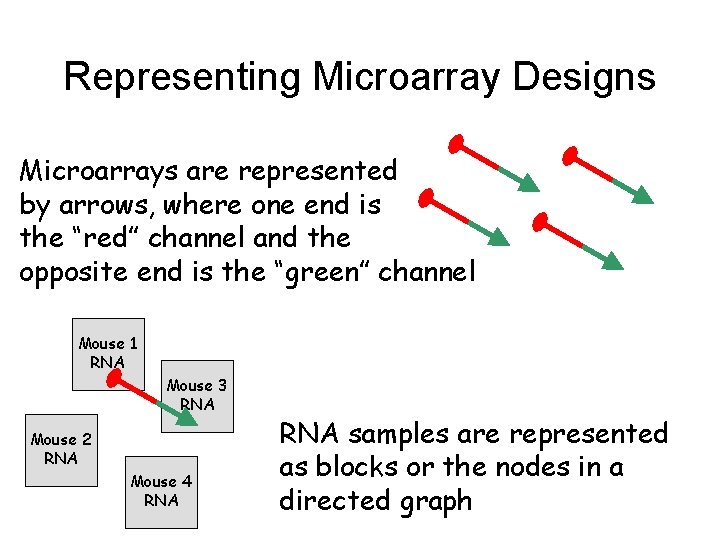 Representing Microarray Designs

Microarrays are represented by arrows, where one end is the “red” channel and the opposite end is the “green” channel

Mouse 1 RNA

Mouse 3 RNA

Mouse 2 RNA

Mouse 4 RNA

RNA samples are represented as blocks or the nodes in a directed graph